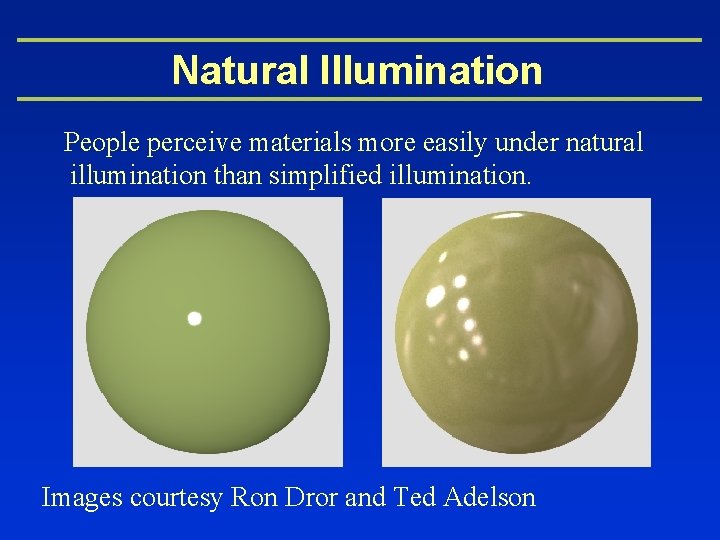 Natural Illumination

People perceive materials more easily under natural illumination than simplified illumination.

Images courtesy Ron Dror and Ted Adelson